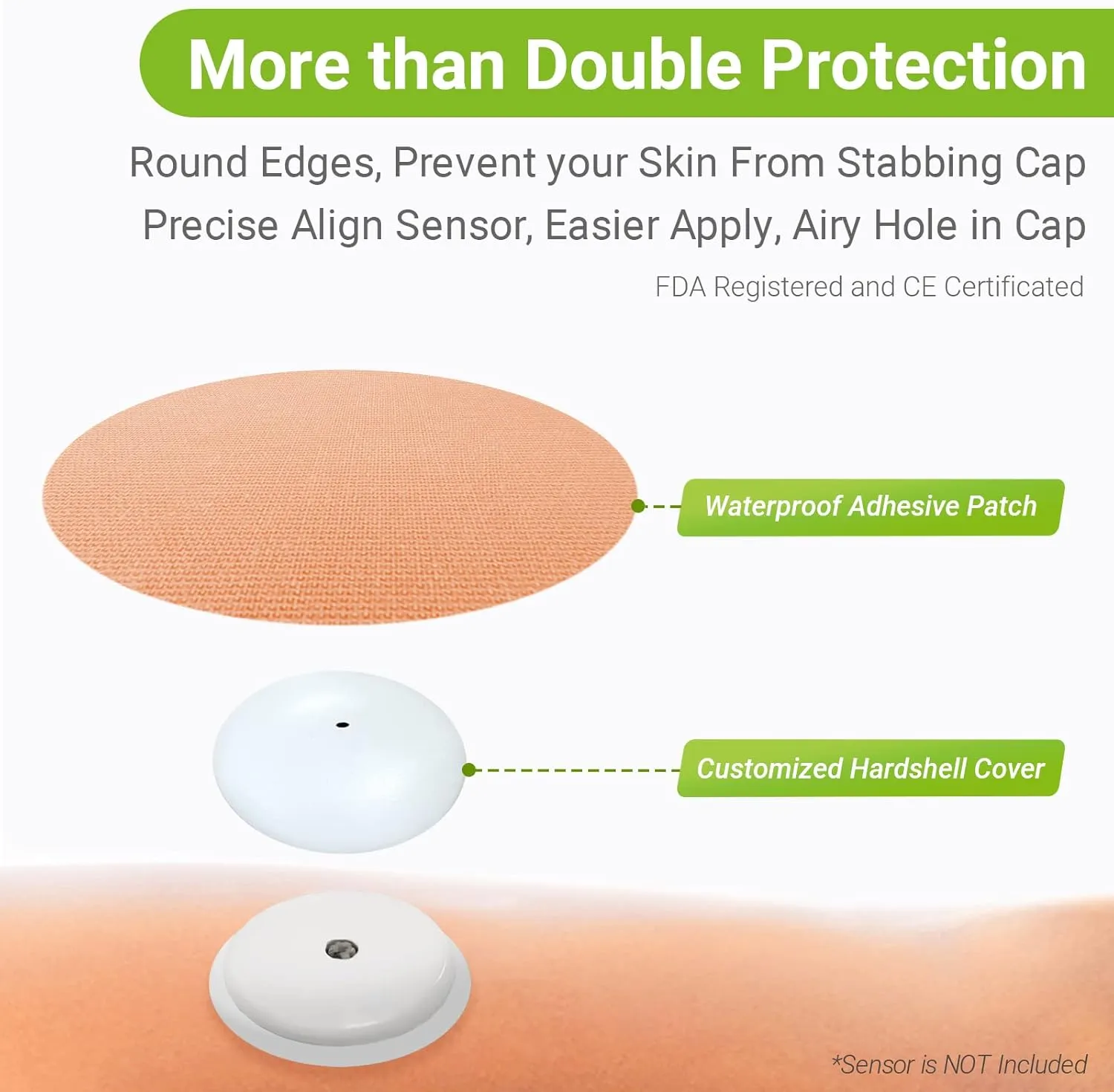 More than Double Protection

Round Edges, Prevent your Skin From Stabbing Cap
Precise Align Sensor, Easier Apply, Airy Hole in Cap

FDA Registered and CE Certificated

Waterproof Adhesive Patch

Customized Hardshell Cover

*Sensor is NOT Included